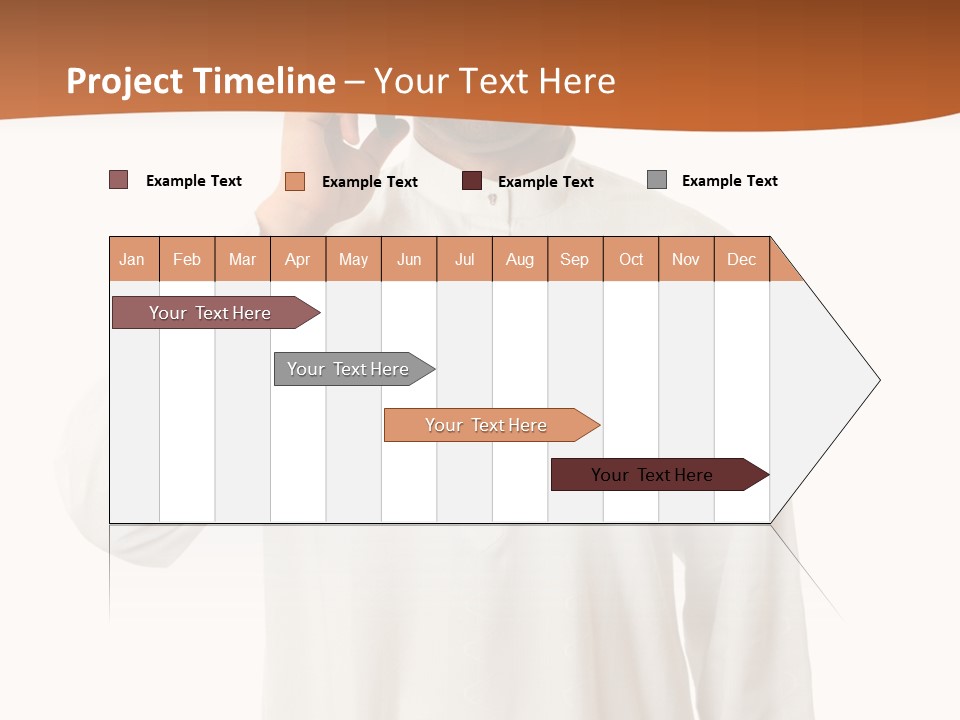 Project Timeline – Your Text Here

Example Text
Example Text
Example Text
Example Text

| Jan | Feb | Mar | Apr | May | Jun | Jul | Aug | Sep | Oct | Nov | Dec |
|---|---|---|---|---|---|---|---|---|---|---|---|

Your Text Here
Your Text Here
Your Text Here
Your Text Here